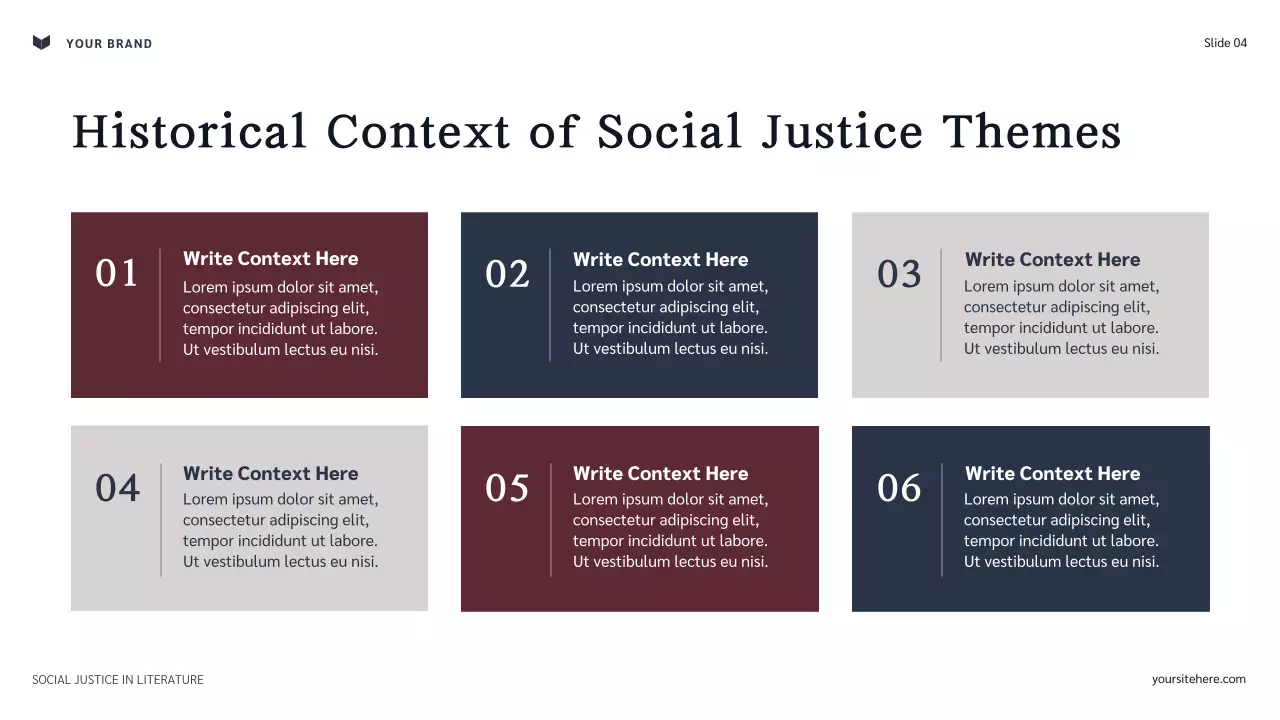 YOUR BRAND

Slide 04

Historical Context of Social Justice Themes

01

Write Context Here

Lorem ipsum dolor sit amet, consectetur adipiscing elit, tempor incididunt ut labore. Ut vestibulum lectus eu nisi.

02

Write Context Here

Lorem ipsum dolor sit amet, consectetur adipiscing elit, tempor incididunt ut labore. Ut vestibulum lectus eu nisi.

03

Write Context Here

Lorem ipsum dolor sit amet, consectetur adipiscing elit, tempor incididunt ut labore. Ut vestibulum lectus eu nisi.

04

Write Context Here

Lorem ipsum dolor sit amet, consectetur adipiscing elit, tempor incididunt ut labore. Ut vestibulum lectus eu nisi.

05

Write Context Here

Lorem ipsum dolor sit amet, consectetur adipiscing elit, tempor incididunt ut labore. Ut vestibulum lectus eu nisi.

06

Write Context Here

Lorem ipsum dolor sit amet, consectetur adipiscing elit, tempor incididunt ut labore. Ut vestibulum lectus eu nisi.

SOCIAL JUSTICE IN LITERATURE

yoursitehere.com